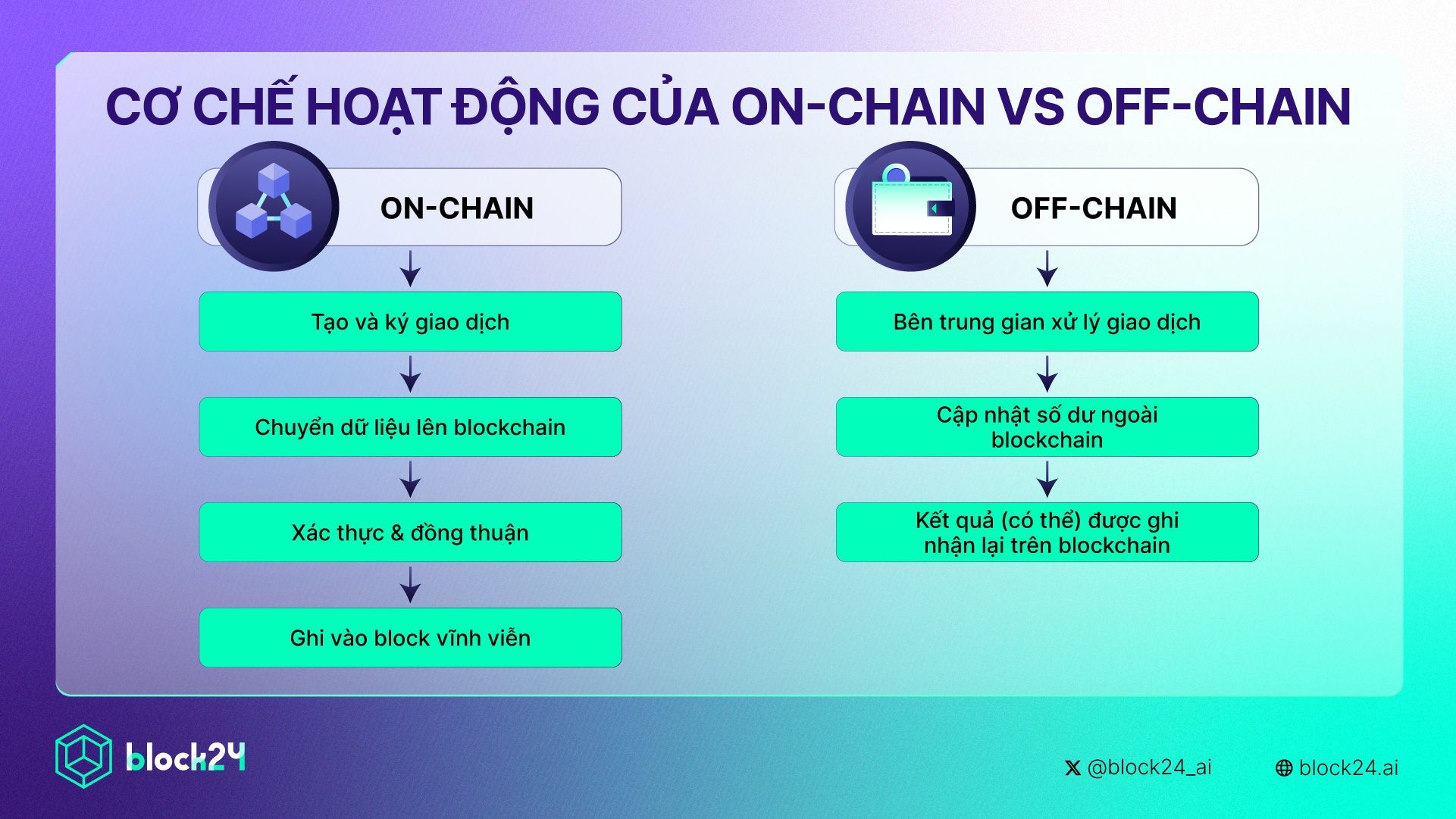 CƠ CHẾ HOẠT ĐỘNG CỦA ON-CHAIN VS OFF-CHAIN

ON-CHAIN

Tạo và ký giao dịch

Chuyển dữ liệu lên blockchain

Xác thực & đồng thuận

Ghi vào block vĩnh viễn

OFF-CHAIN

Bên trung gian xử lý giao dịch

Cập nhật số dư ngoài blockchain

Kết quả (có thể) được ghi nhận lại trên blockchain

block24

@block24_ai

block24.ai